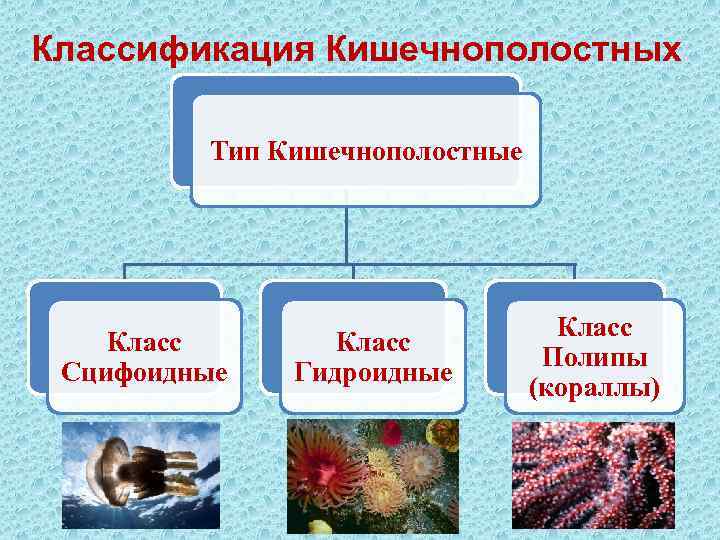 Классификация Кишечнополостных

Тип Кишечнополостные

Класс Сцифоидные

Класс Гидроидные

Класс Полипы (кораллы)